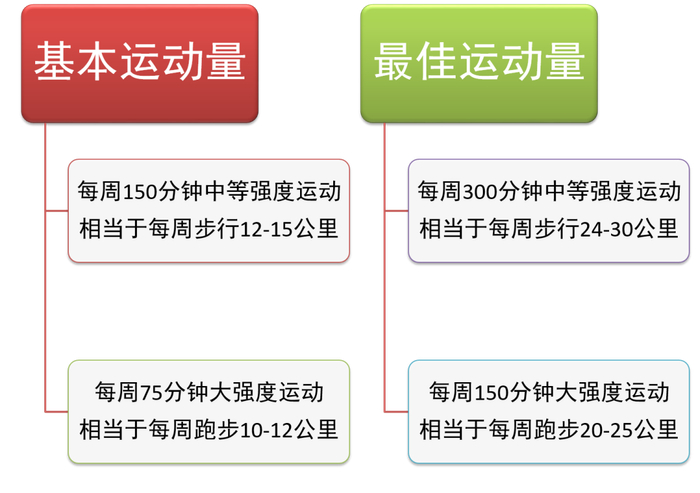 基本运动量

每周150分钟中等强度运动
相当于每周步行12-15公里

每周75分钟大强度运动
相当于每周跑步10-12公里

最佳运动量

每周300分钟中等强度运动
相当于每周步行24-30公里

每周150分钟大强度运动
相当于每周跑步20-25公里